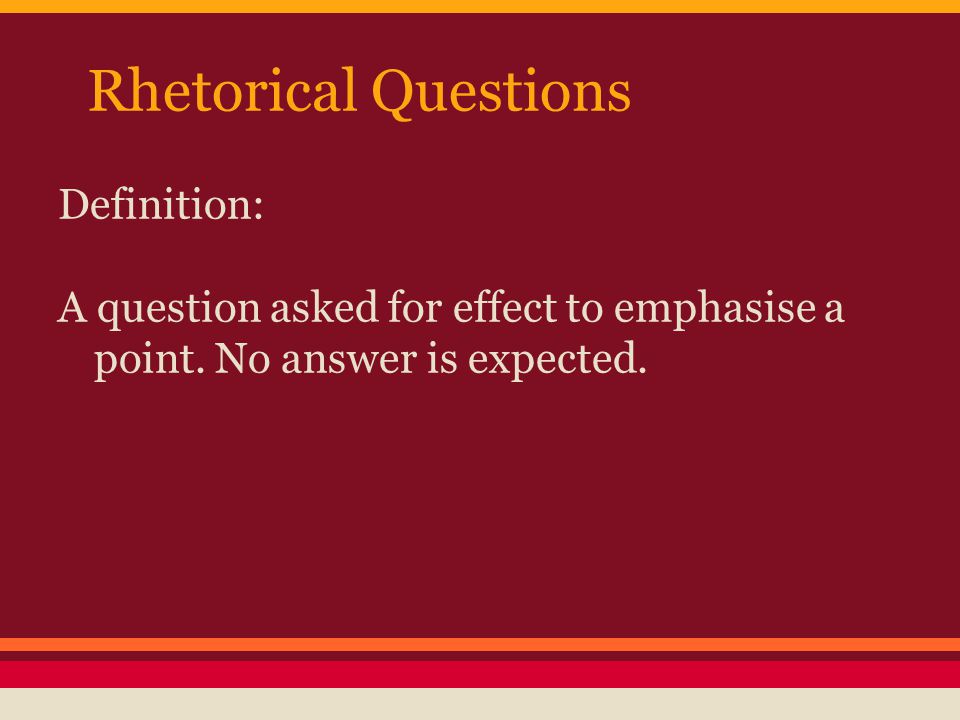 Rhetorical Questions

Definition:

A question asked for effect to emphasise a point. No answer is expected.